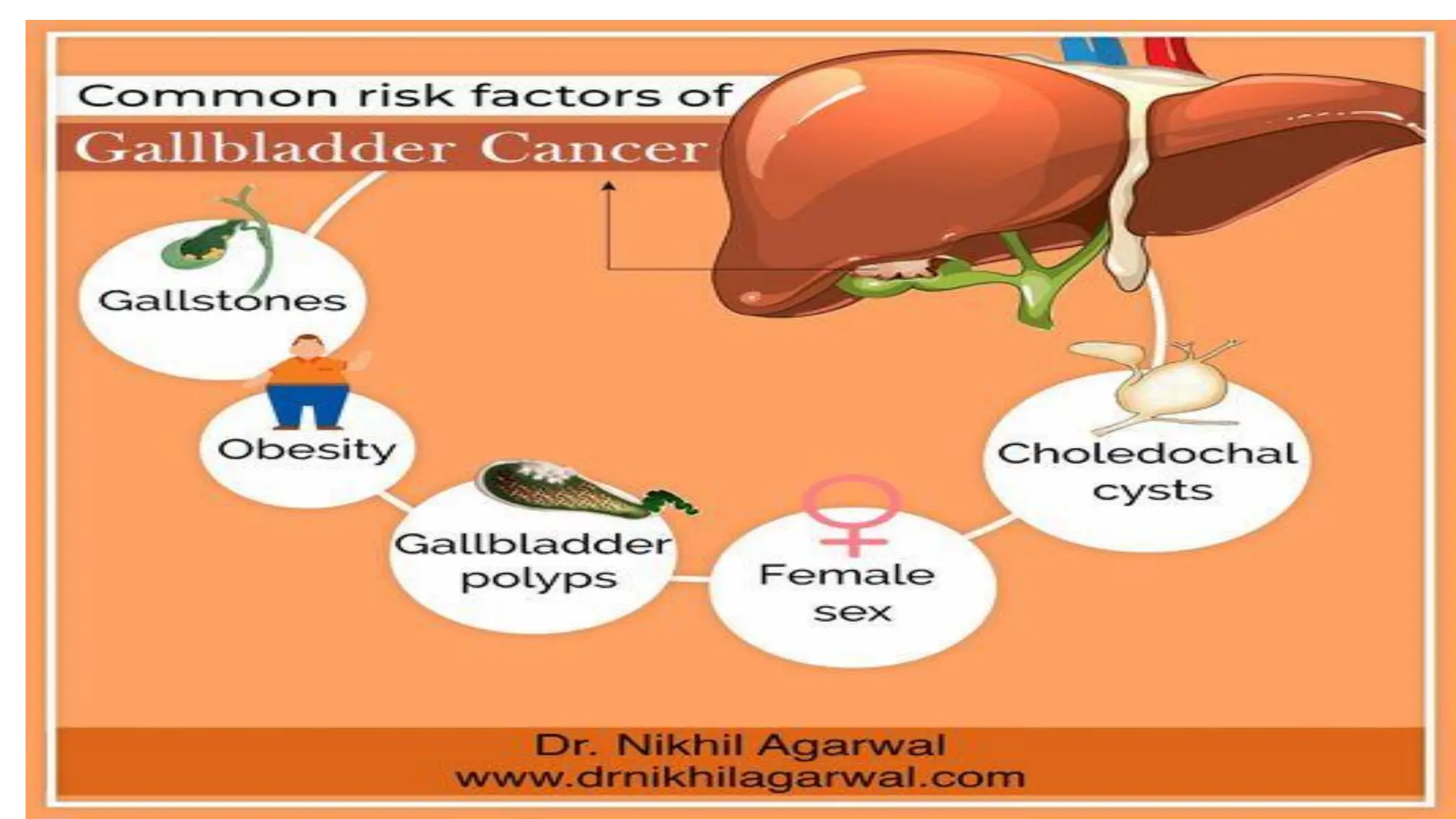 Common risk factors of
Gallbladder Cancer

Gallstones

Obesity

Gallbladder polyps

Female sex

Choledochal cysts

Dr. Nikhil Agarwal
www.drnikhilagarwal.com